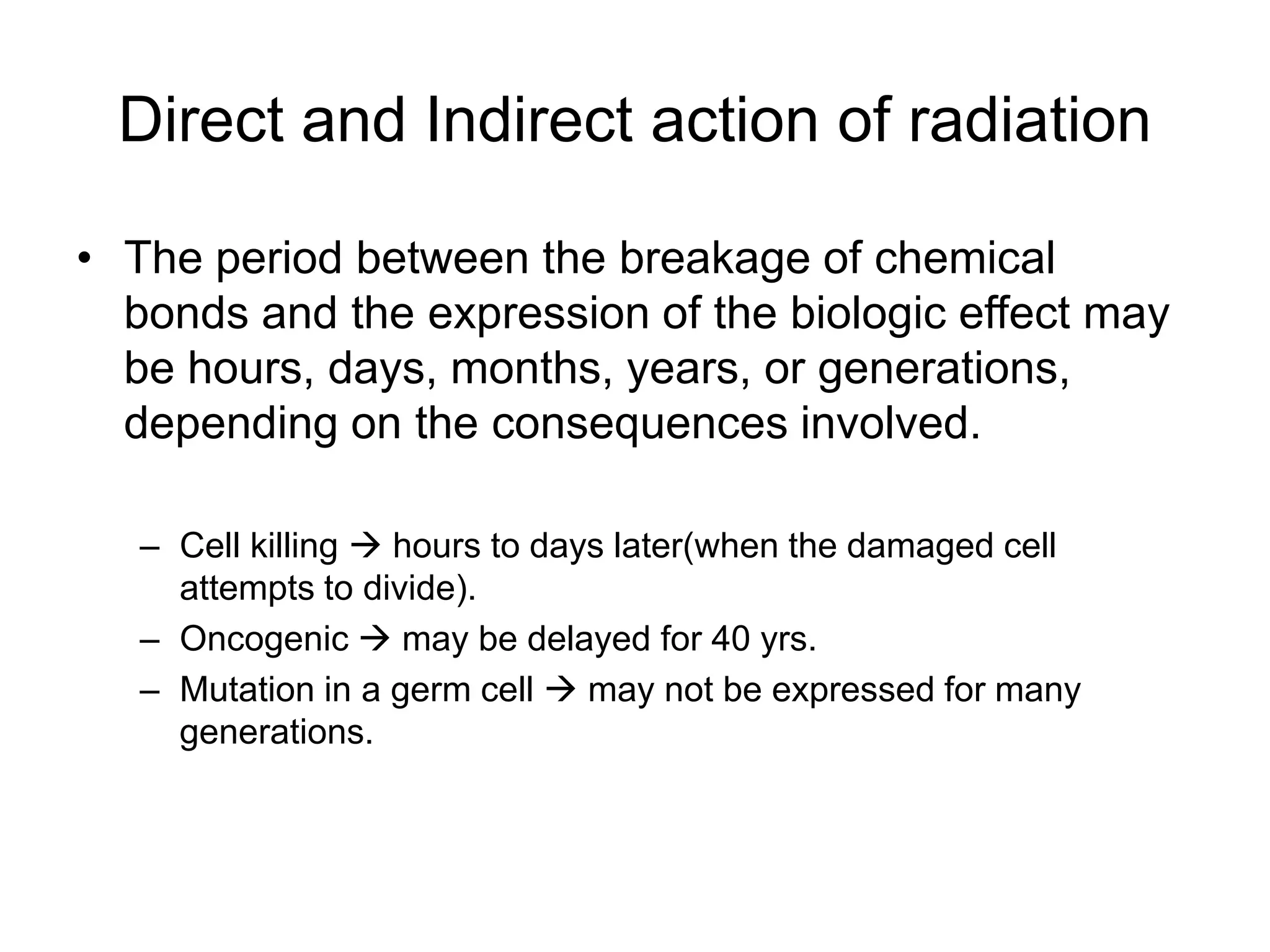 Direct and Indirect action of radiation

• The period between the breakage of chemical bonds and the expression of the biologic effect may be hours, days, months, years, or generations, depending on the consequences involved.

– Cell killing → hours to days later(when the damaged cell attempts to divide).
– Oncogenic → may be delayed for 40 yrs.
– Mutation in a germ cell → may not be expressed for many generations.